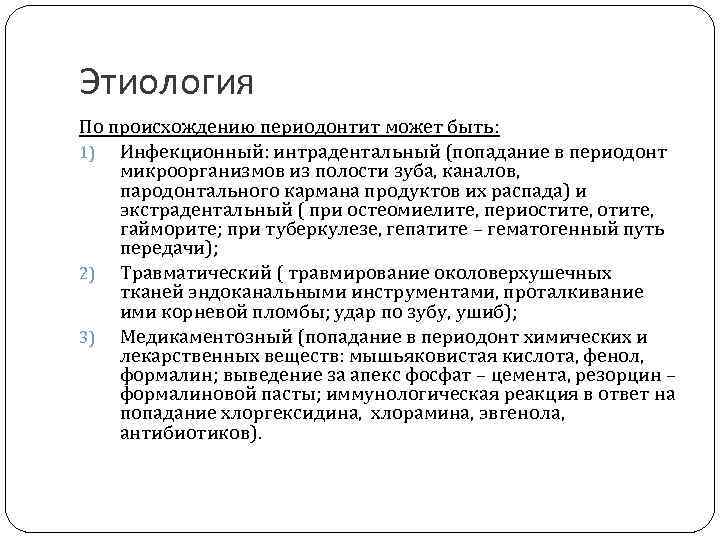 Этиология

По происхождению периодонтит может быть:

1) Инфекционный: интрадентальный (попадание в периодонт микроорганизмов из полости зуба, каналов, пародонтального кармана продуктов их распада) и экстрадентальный ( при остеомиелите, периостите, отите, гайморите; при туберкулезе, гепатите – гематогенный путь передачи);

2) Травматический ( травмирование околоверхушечных тканей эндоканальными инструментами, проталкивание ими корневой пломбы; удар по зубу, ушиб);

3) Медикаментозный (попадание в периодонт химических и лекарственных веществ: мышьяковистая кислота, фенол, формалин; выведение за апекс фосфат – цемента, резорцин – формалиновой пасты; иммунологическая реакция в ответ на попадание хлоргексидина, хлорамина, эвгенола, антибиотиков).